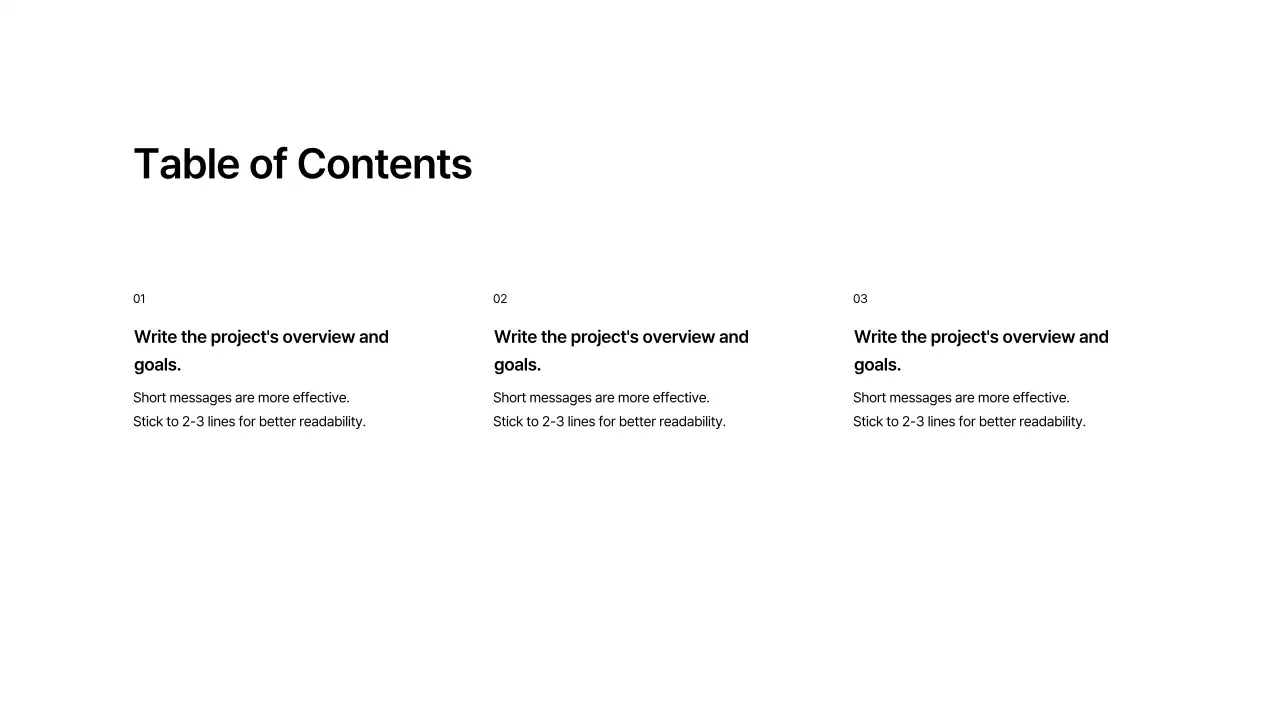 Table of Contents

01

Write the project's overview and goals.

Short messages are more effective. Stick to 2-3 lines for better readability.

02

Write the project's overview and goals.

Short messages are more effective. Stick to 2-3 lines for better readability.

03

Write the project's overview and goals.

Short messages are more effective. Stick to 2-3 lines for better readability.